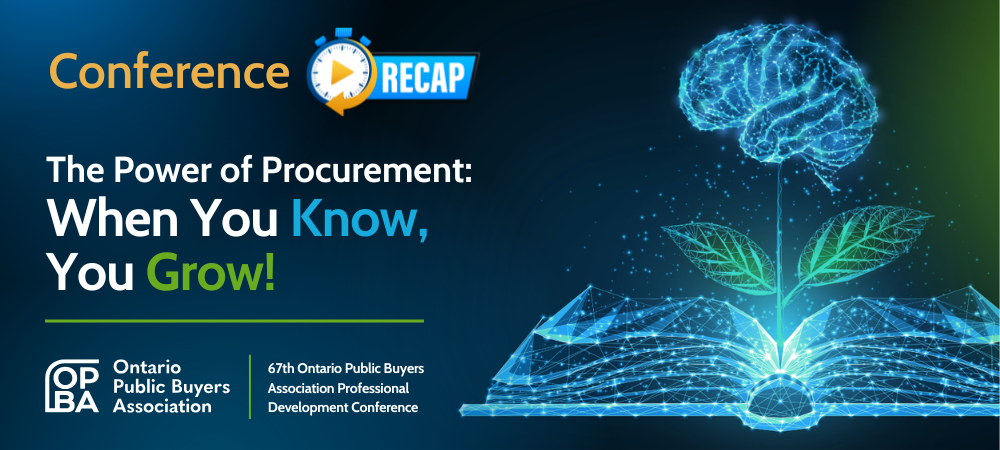 Conference RECAP

The Power of Procurement:
When You Know,
You Grow!

OPBA Ontario Public Buyers Association

67th Ontario Public Buyers Association Professional Development Conference